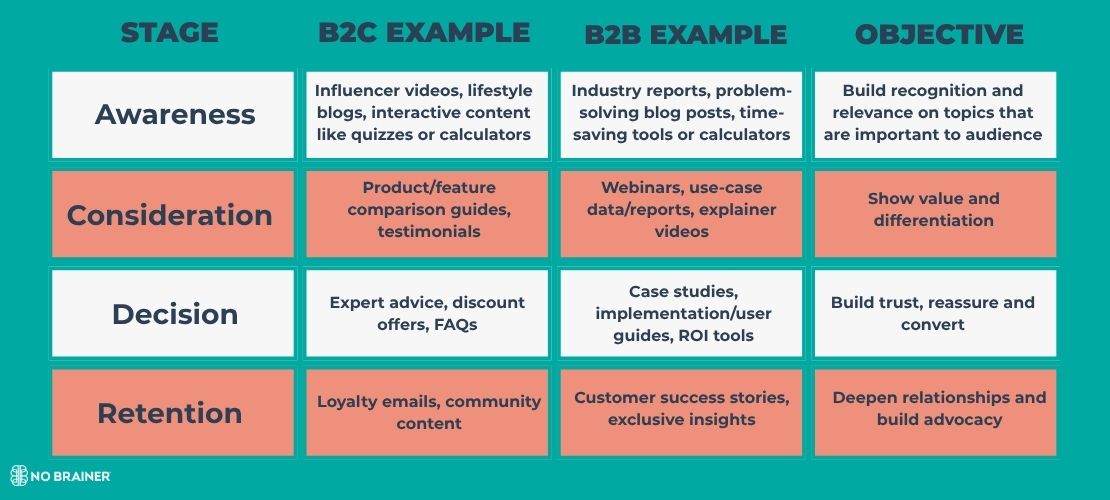 | STAGE | B2C EXAMPLE | B2B EXAMPLE | OBJECTIVE |
|---|---|---|---|
| Awareness | Influencer videos, lifestyle blogs, interactive content like quizzes or calculators | Industry reports, problem-solving blog posts, time-saving tools or calculators | Build recognition and relevance on topics that are important to audience |
| Consideration | Product/feature comparison guides, testimonials | Webinars, use-case data/reports, explainer videos | Show value and differentiation |
| Decision | Expert advice, discount offers, FAQs | Case studies, implementation/user guides, ROI tools | Build trust, reassure and convert |
| Retention | Loyalty emails, community content | Customer success stories, exclusive insights | Deepen relationships and build advocacy |

NO BRAINER